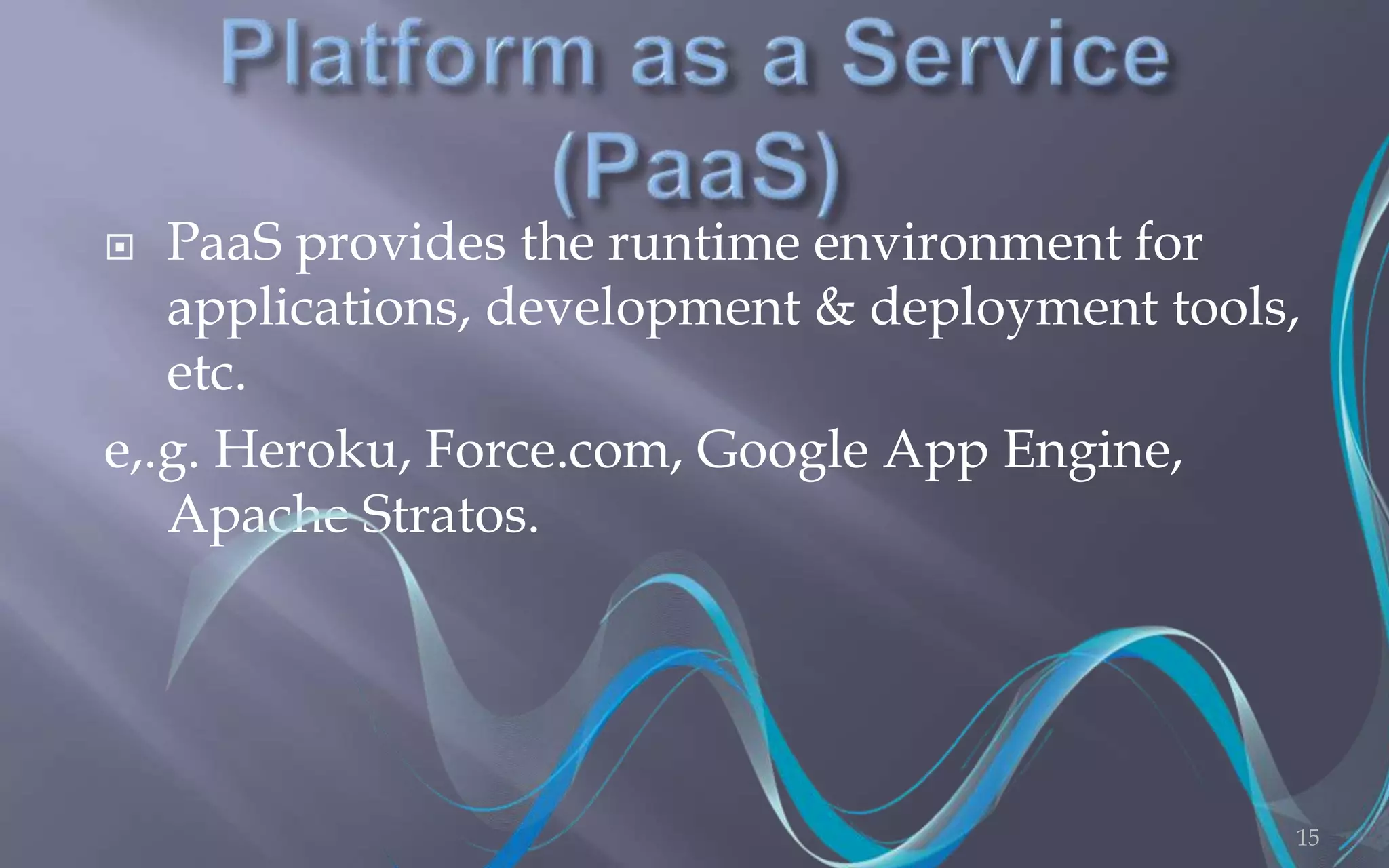 Platform as a Service (PaaS)

PaaS provides the runtime environment for applications, development & deployment tools, etc.

e,.g. Heroku, Force.com, Google App Engine, Apache Stratos.

15